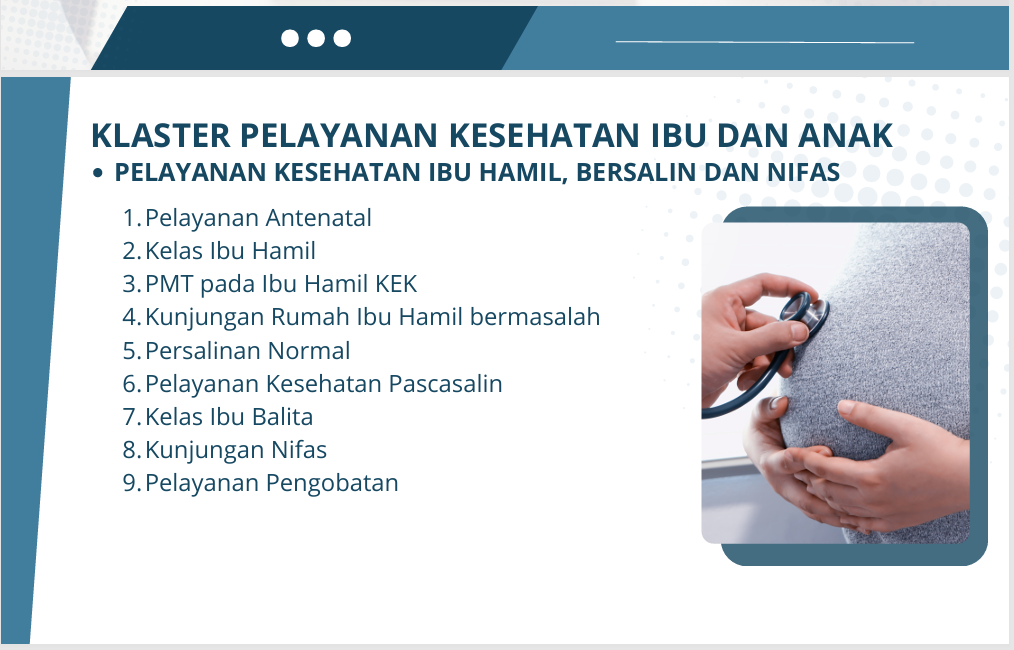 KLASTER PELAYANAN KESEHATAN IBU DAN ANAK

• PELAYANAN KESEHATAN IBU HAMIL, BERSALIN DAN NIFAS

1. Pelayanan Antenatal
2. Kelas Ibu Hamil
3. PMT pada Ibu Hamil KEK
4. Kunjungan Rumah Ibu Hamil bermasalah
5. Persalinan Normal
6. Pelayanan Kesehatan Pascasalin
7. Kelas Ibu Balita
8. Kunjungan Nifas
9. Pelayanan Pengobatan